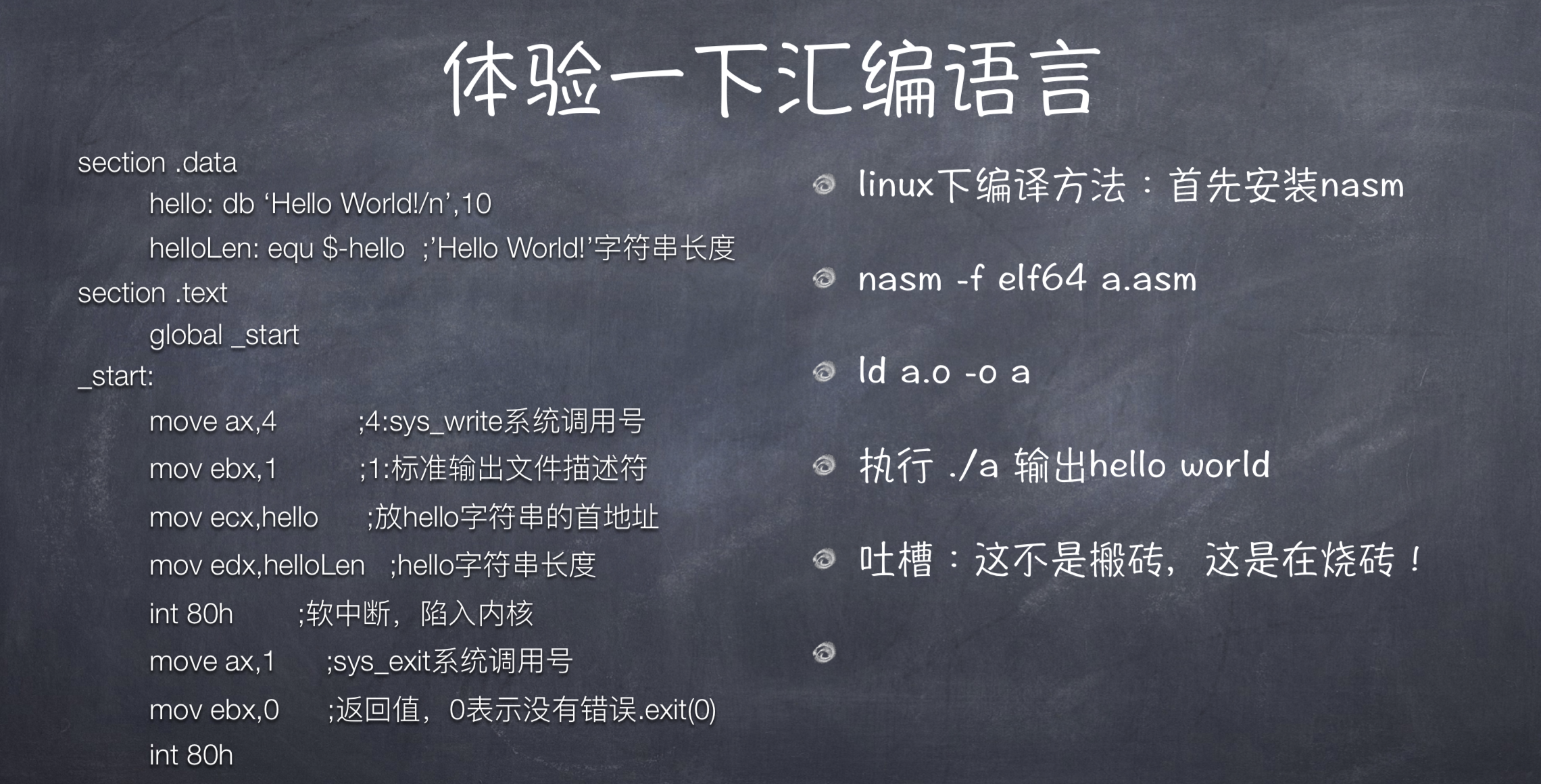 体验一下汇编语言

section .data
hello: db ‘Hello World!/n’,10
helloLen: equ $-hello ;’Hello World!’字符串长度
section .text
global _start
_start:
move ax,4 ;4:sys_write系统调用号
mov ebx,1 ;1:标准输出文件描述符
mov ecx,hello ;放hello字符串的首地址
mov edx,helloLen ;hello字符串长度
int 80h ;软中断，陷入内核
move ax,1 ;sys_exit系统调用号
mov ebx,0 ;返回值，0表示没有错误.exit(0)
int 80h

linux下编译方法：首先安装nasm

nasm -f elf64 a.asm

ld a.o -o a

执行 ./a 输出hello world

吐槽：这不是搬砖，这是在烧砖！